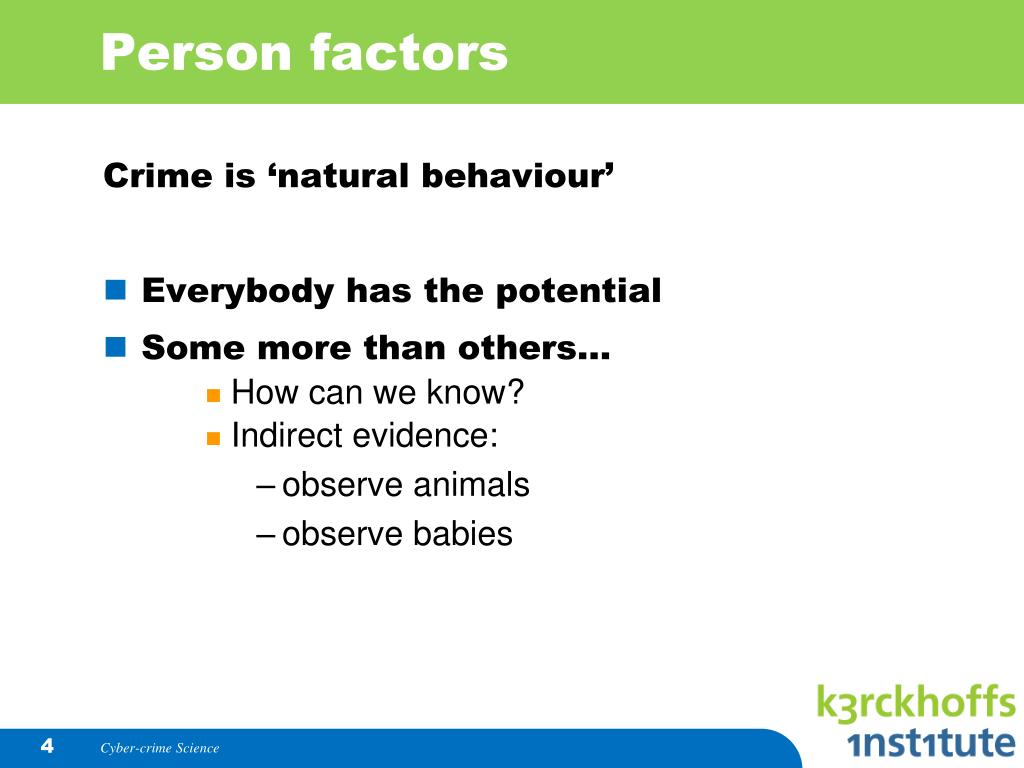 Person factors

Crime is ‘natural behaviour’

Everybody has the potential

Some more than others…

How can we know?

Indirect evidence:

– observe animals

– observe babies

4 Cyber-crime Science

k3rckhoffs 1nst1tute